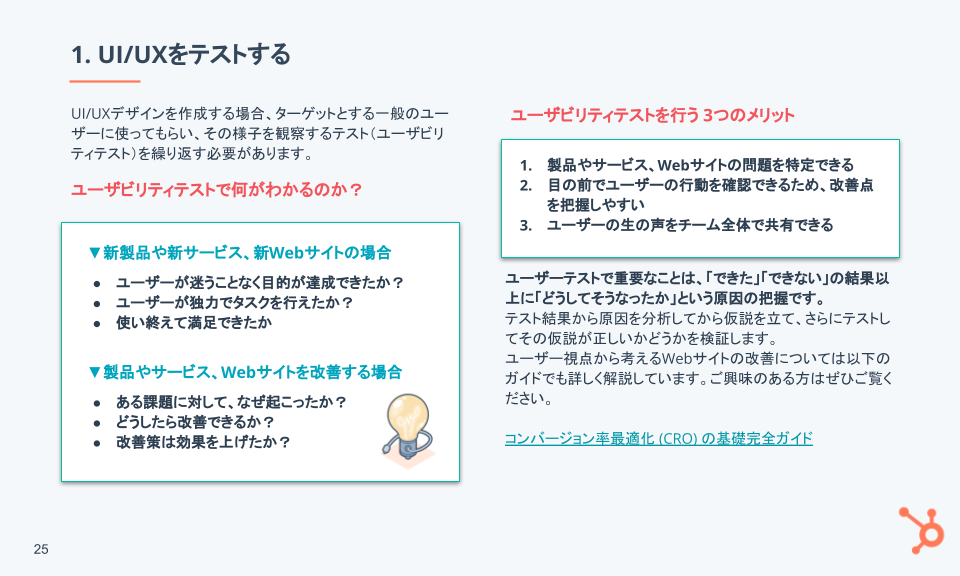 1. UI/UXをテストする

UI/UXデザインを作成する場合、ターゲットとする一般のユーザーに使ってもらい、その様子を観察するテスト（ユーザビリティテスト）を繰り返す必要があります。

ユーザビリティテストで何がわかるのか？

▼新製品や新サービス、新Webサイトの場合
● ユーザーが迷うことなく目的が達成できたか？
● ユーザーが独力でタスクを行えたか？
● 使い終えて満足できたか

▼製品やサービス、Webサイトを改善する場合
● ある課題に対して、なぜ起こったか？
● どうしたら改善できるか？
● 改善策は効果を上げたか？

ユーザビリティテストを行う 3つのメリット

1. 製品やサービス、Webサイトの問題を特定できる
2. 目の前でユーザーの行動を確認できるため、改善点を把握しやすい
3. ユーザーの生の声をチーム全体で共有できる

ユーザーテストで重要なことは、「できた」「できない」の結果以上に「どうしてそうなったか」という原因の把握です。
テスト結果から原因を分析してから仮説を立て、さらにテストしてその仮説が正しいかどうかを検証します。
ユーザー視点から考えるWebサイトの改善については以下のガイドでも詳しく解説しています。ご興味のある方はぜひご覧ください。

コンバージョン率最適化 (CRO) の基礎完全ガイド

25